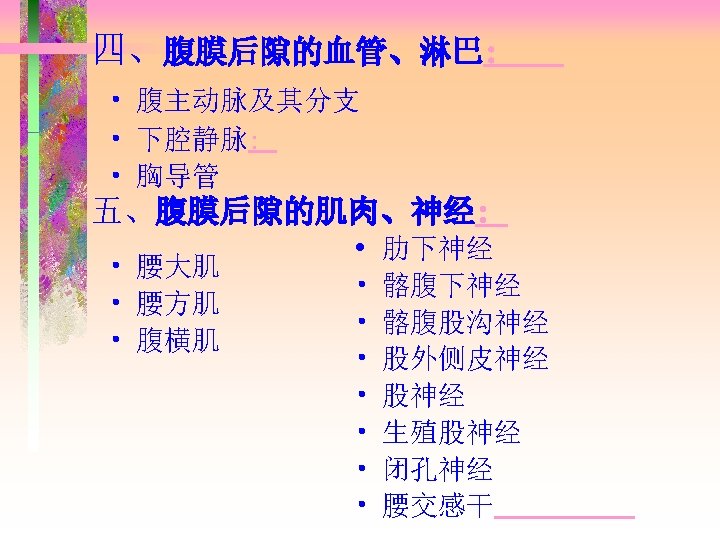 四、腹膜后隙的血管、淋巴:

• 腹主动脉及其分支
• 下腔静脉:
• 胸导管

五、腹膜后隙的肌肉、神经:

• 腰大肌
• 腰方肌
• 腹横肌

• 肋下神经
• 髂腹下神经
• 髂腹股沟神经
• 股外侧皮神经
• 股神经
• 生殖股神经
• 闭孔神经
• 腰交感干